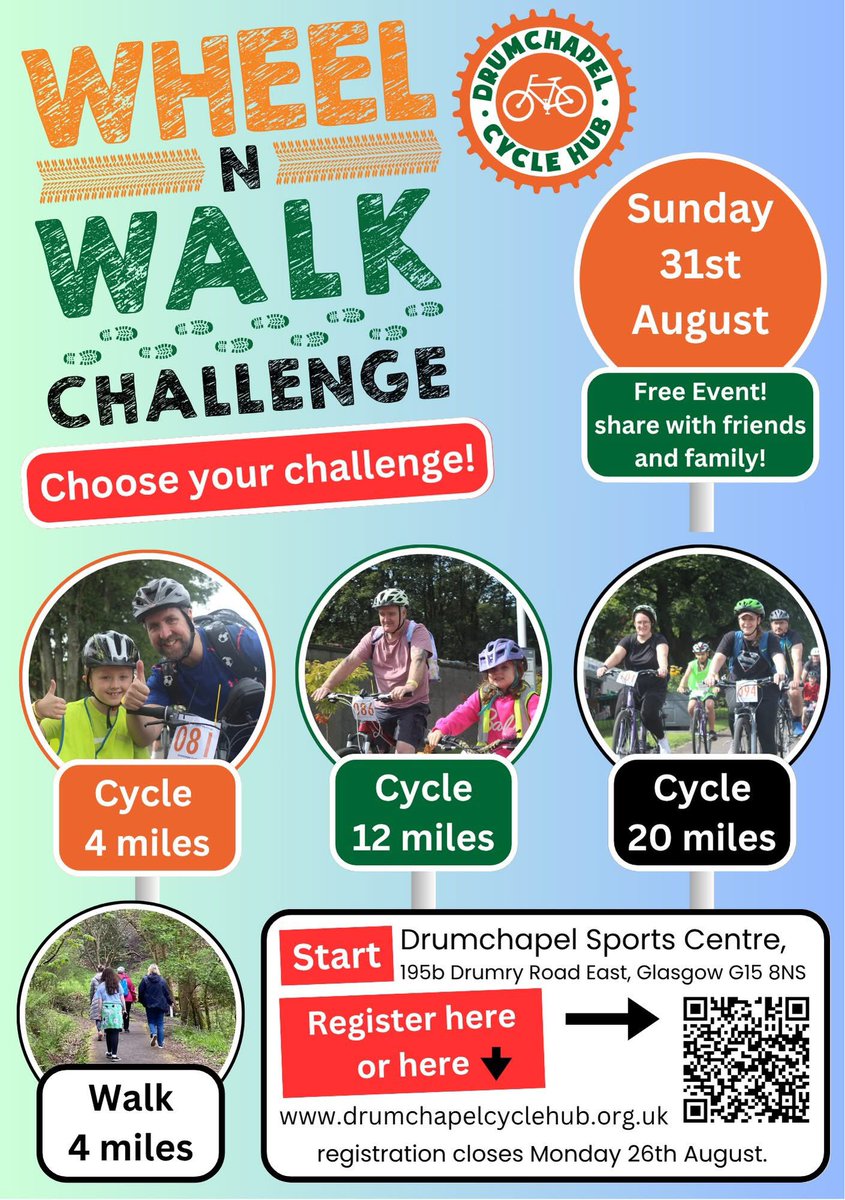 WHEEL N WALK CHALLENGE

DRUMCHAPEL CYCLE HUB

Sunday 31st August

Free Event! share with friends and family!

Choose your challenge!

081

986

494

Cycle 4 miles

Cycle 12 miles

Cycle 20 miles

Walk 4 miles

Start Drumchapel Sports Centre, 195b Drumry Road East, Glasgow G15 8NS

Register here or here

www.drumchapelcyclehub.org.uk

registration closes Monday 26th August.